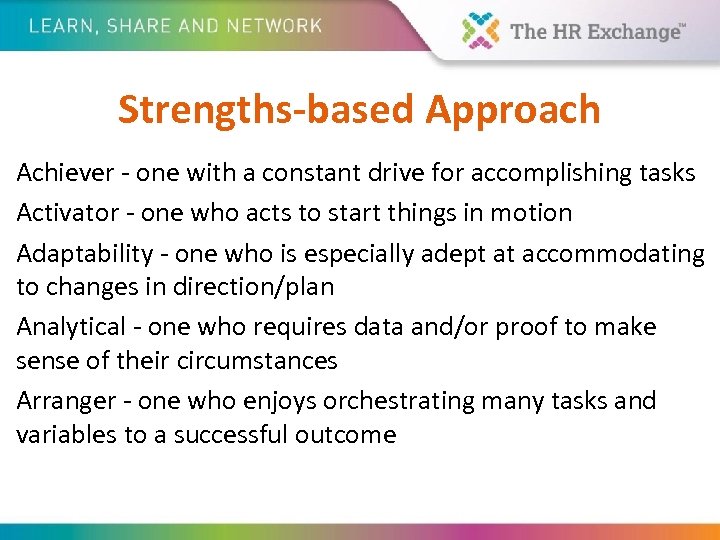 LEARN, SHARE AND NETWORK

The HR Exchange™

Strengths-based Approach

Achiever - one with a constant drive for accomplishing tasks

Activator - one who acts to start things in motion

Adaptability - one who is especially adept at accommodating to changes in direction/plan

Analytical - one who requires data and/or proof to make sense of their circumstances

Arranger - one who enjoys orchestrating many tasks and variables to a successful outcome